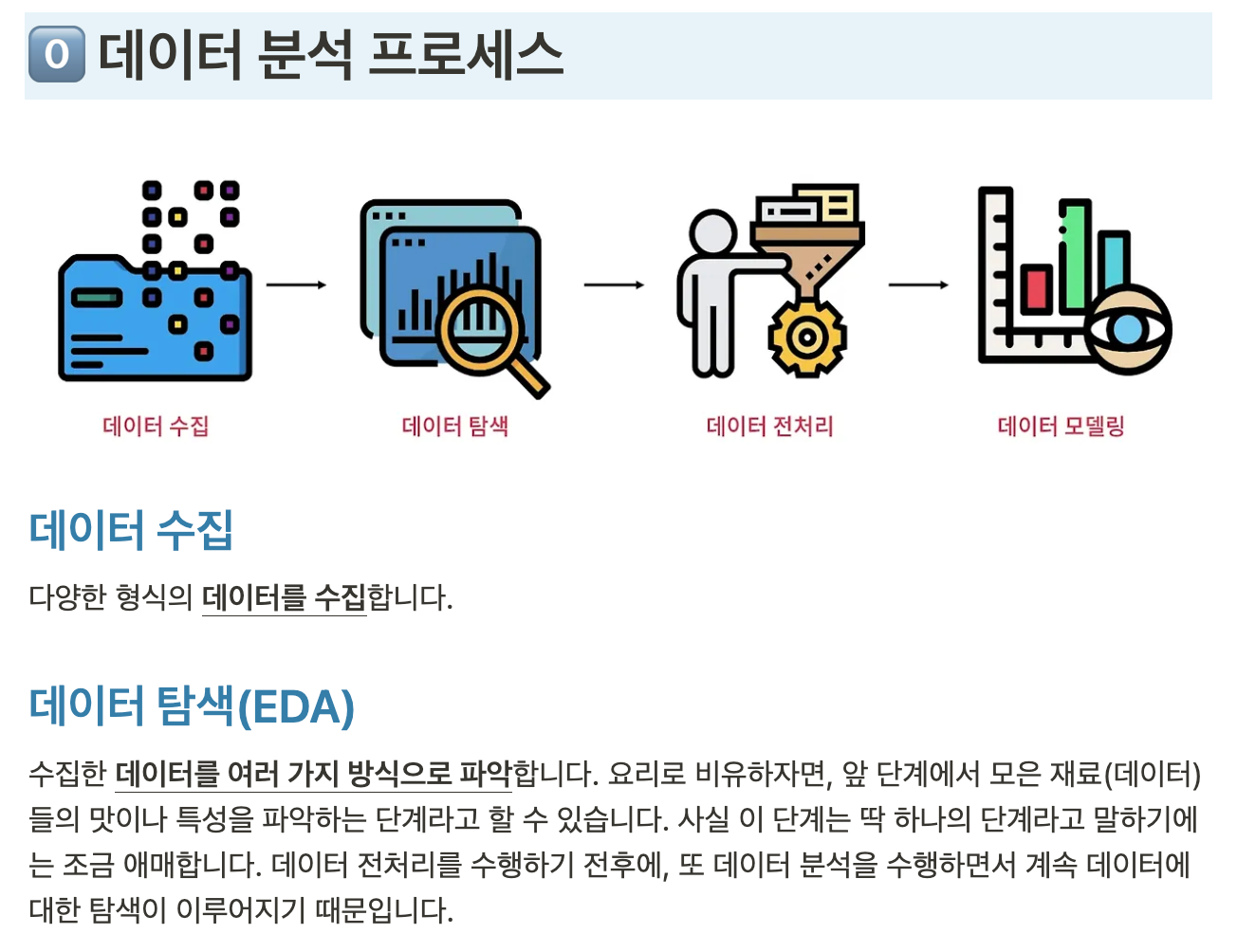 0 데이터 분석 프로세스

데이터 수집

데이터 탐색

데이터 전처리

데이터 모델링

데이터 수집

다양한 형식의 데이터를 수집합니다.

데이터 탐색(EDA)

수집한 데이터를 여러 가지 방식으로 파악합니다. 요리로 비유하자면, 앞 단계에서 모은 재료(데이터)들의 맛이나 특성을 파악하는 단계라고 할 수 있습니다. 사실 이 단계는 딱 하나의 단계라고 말하기에는 조금 애매합니다. 데이터 전처리를 수행하기 전후에, 또 데이터 분석을 수행하면서 계속 데이터에 대한 탐색이 이루어지기 때문입니다.